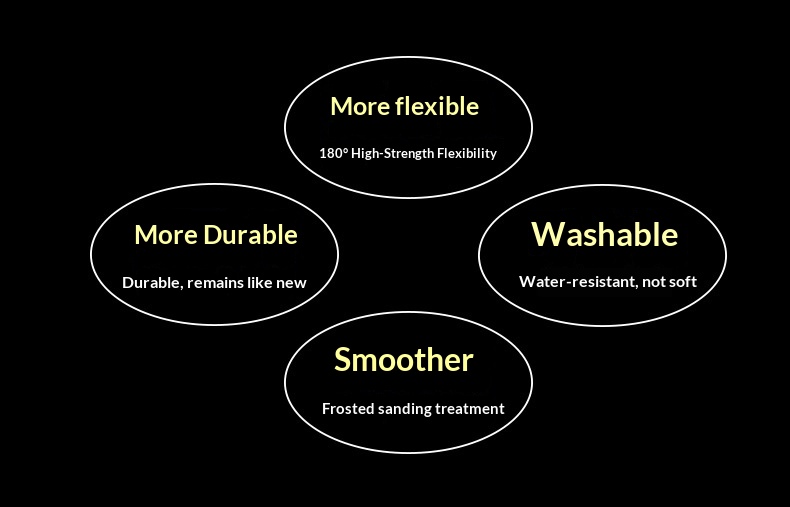 More flexible

180° High-Strength Flexibility

More Durable

Durable, remains like new

Washable

Water-resistant, not soft

Smoother

Frosted sanding treatment